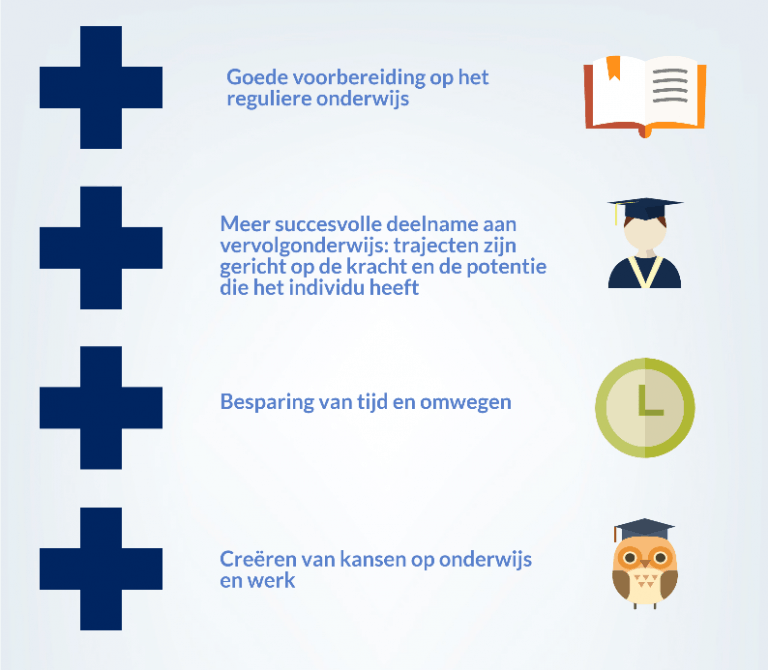 Goede voorbereiding op het reguliere onderwijs

Meer succesvolle deelname aan vervolgonderwijs: trajecten zijn gericht op de kracht en de potentie die het individu heeft

Besparing van tijd en omwegen

Creëren van kansen op onderwijs en werk